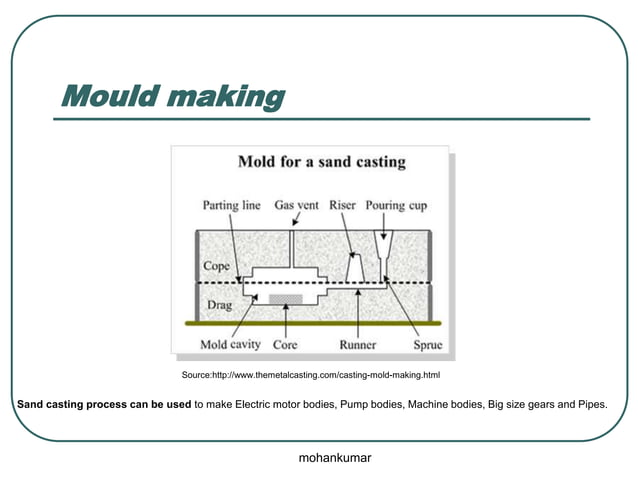 Mould making

Mold for a sand casting

Parting line
Gas vent
Riser
Pouring cup
Cope
Drag
Mold cavity
Core
Runner
Sprue

Source:http://www.themetalcasting.com/casting-mold-making.html

Sand casting process can be used to make Electric motor bodies, Pump bodies, Machine bodies, Big size gears and Pipes.

mohankumar